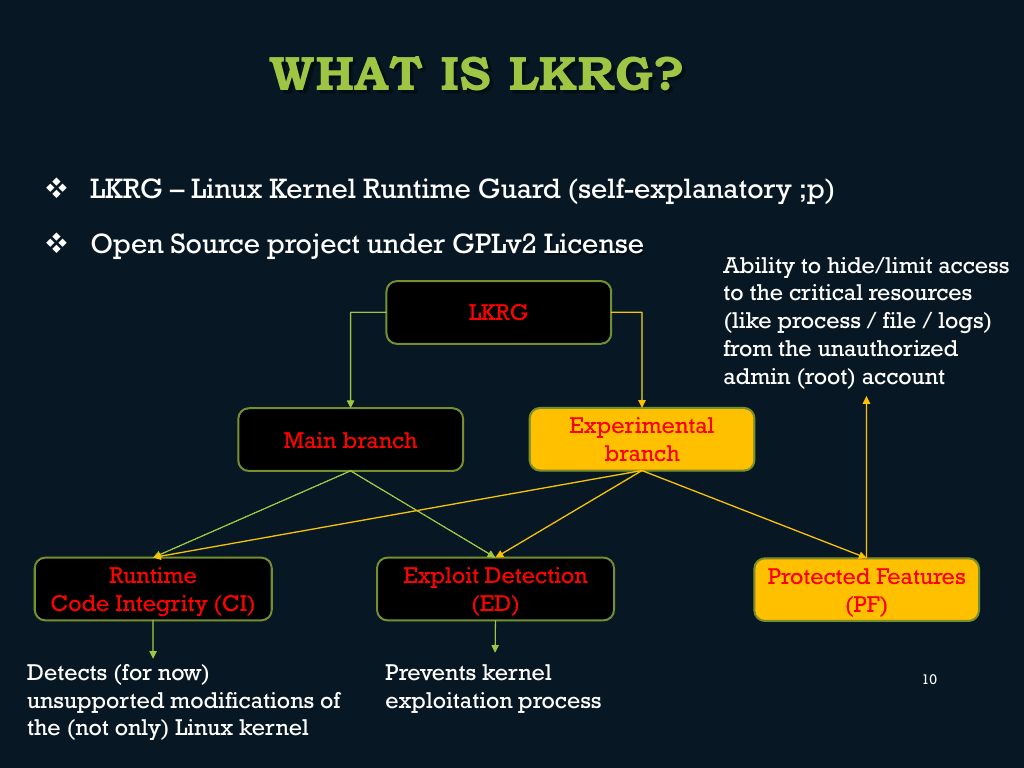 WHAT IS LKRG?

❖ LKRG – Linux Kernel Runtime Guard (self-explanatory ;p)

❖ Open Source project under GPLv2 License

Ability to hide/limit access to the critical resources (like process / file / logs) from the unauthorized admin (root) account

LKRG

Main branch

Experimental branch

Runtime Code Integrity (CI)

Exploit Detection (ED)

Protected Features (PF)

Detects (for now) unsupported modifications of the (not only) Linux kernel

Prevents kernel exploitation process

10